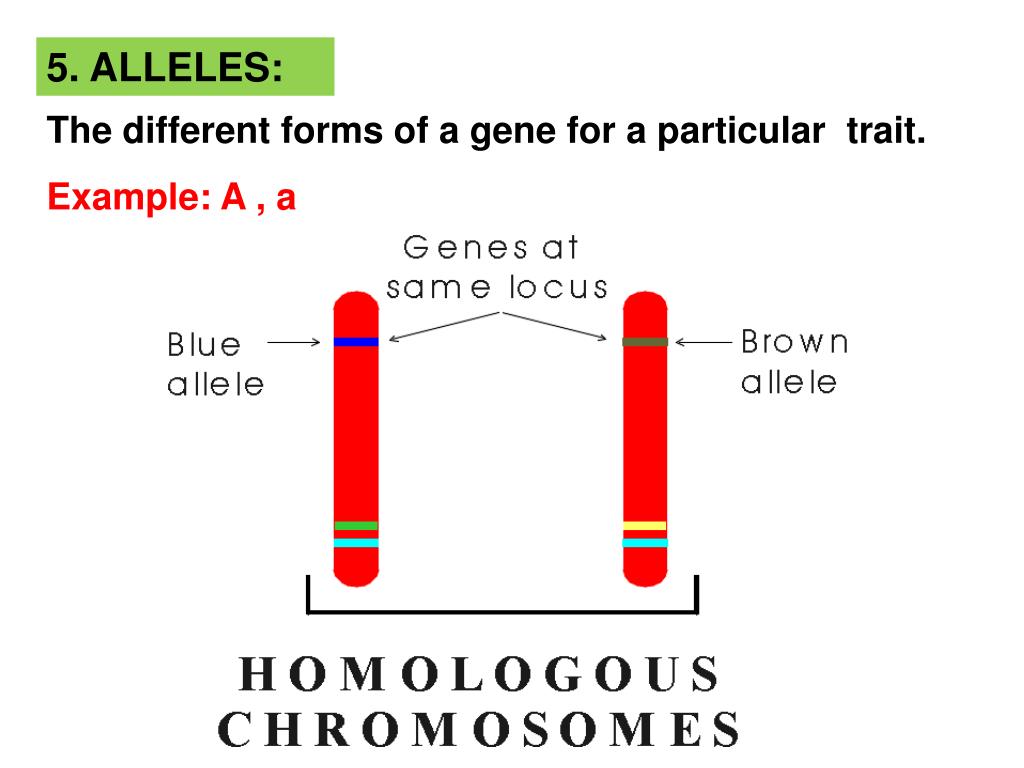 5. ALLELES:

The different forms of a gene for a particular trait.

Example: A , a

Genes at same locus

Blue allele

Brown allele

HOMOLOGOUS CHROMOSOMES